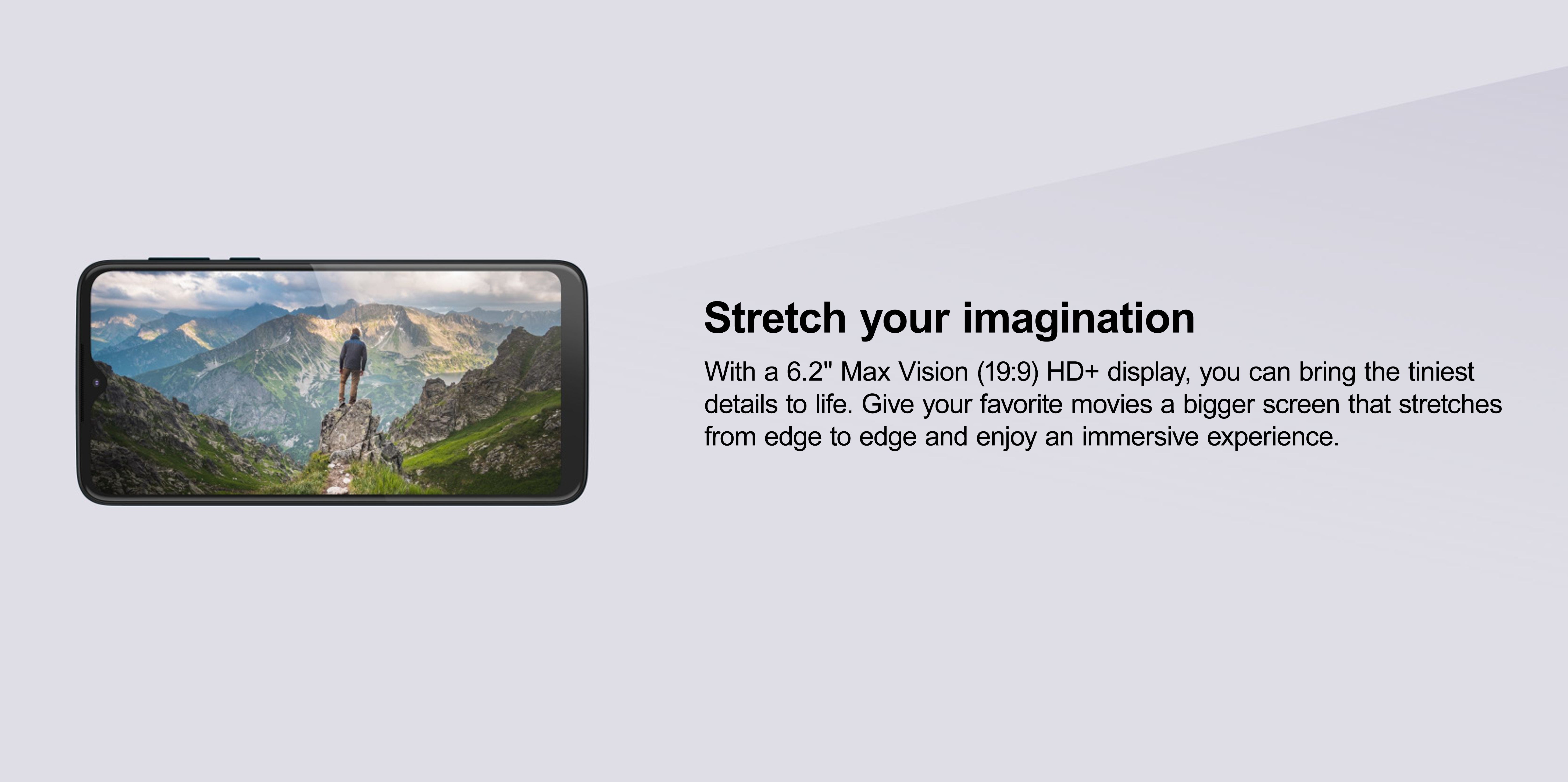 Stretch your imagination

With a 6.2" Max Vision (19:9) HD+ display, you can bring the tiniest details to life. Give your favorite movies a bigger screen that stretches from edge to edge and enjoy an immersive experience.